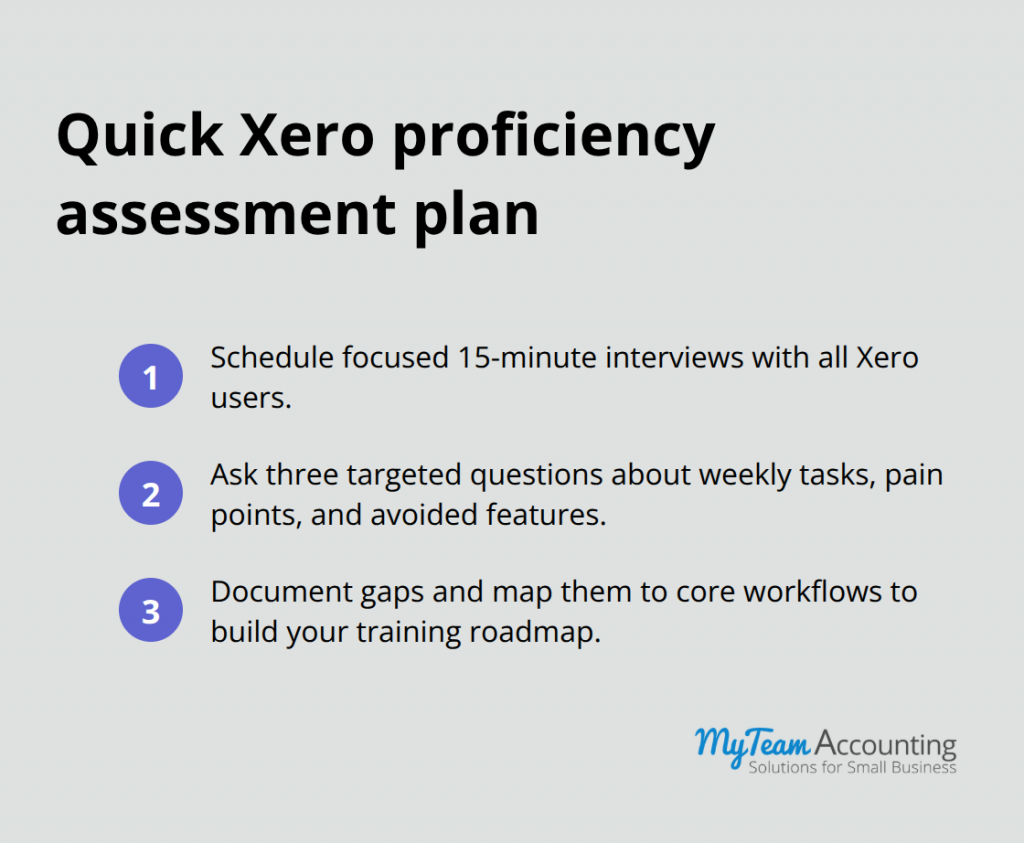 Quick Xero proficiency assessment plan

1 Schedule focused 15-minute interviews with all Xero users.

2 Ask three targeted questions about weekly tasks, pain points, and avoided features.

3 Document gaps and map them to core workflows to build your training roadmap.

MyTeam Accounting
Solutions for Small Business